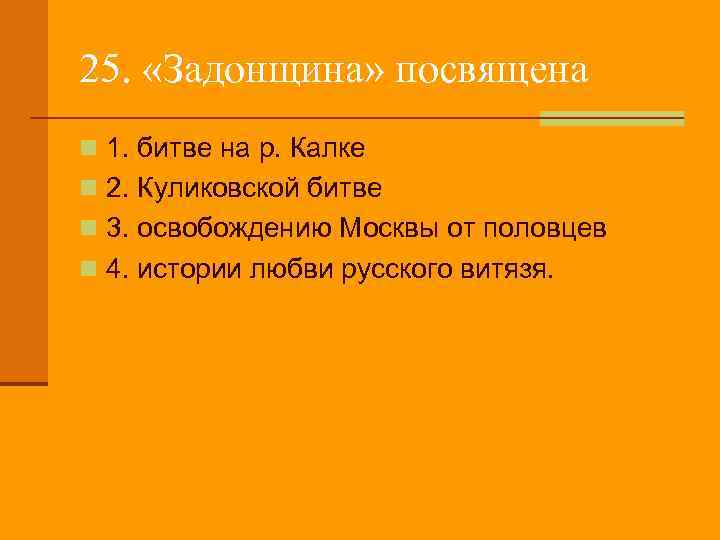 25. «Задонщина» посвящена

1. битве на р. Калке

2. Куликовской битве

3. освобождению Москвы от половцев

4. истории любви русского витязя.